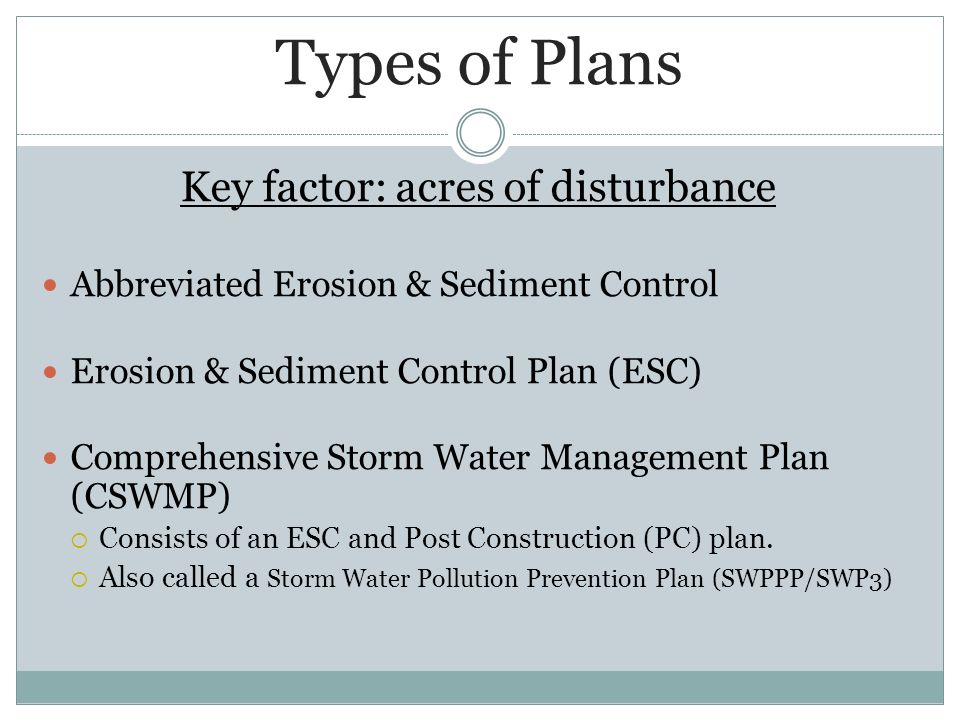 Types of Plans

Key factor: acres of disturbance

Abbreviated Erosion & Sediment Control

Erosion & Sediment Control Plan (ESC)

Comprehensive Storm Water Management Plan (CSWMP)

Consists of an ESC and Post Construction (PC) plan.

Also called a Storm Water Pollution Prevention Plan (SWPPP/SWP3)